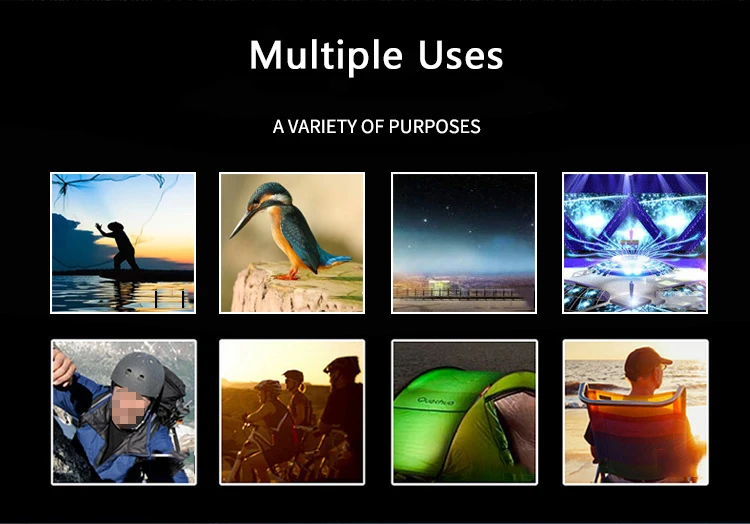 Multiple Uses

A VARIETY OF PURPOSES

Quechua